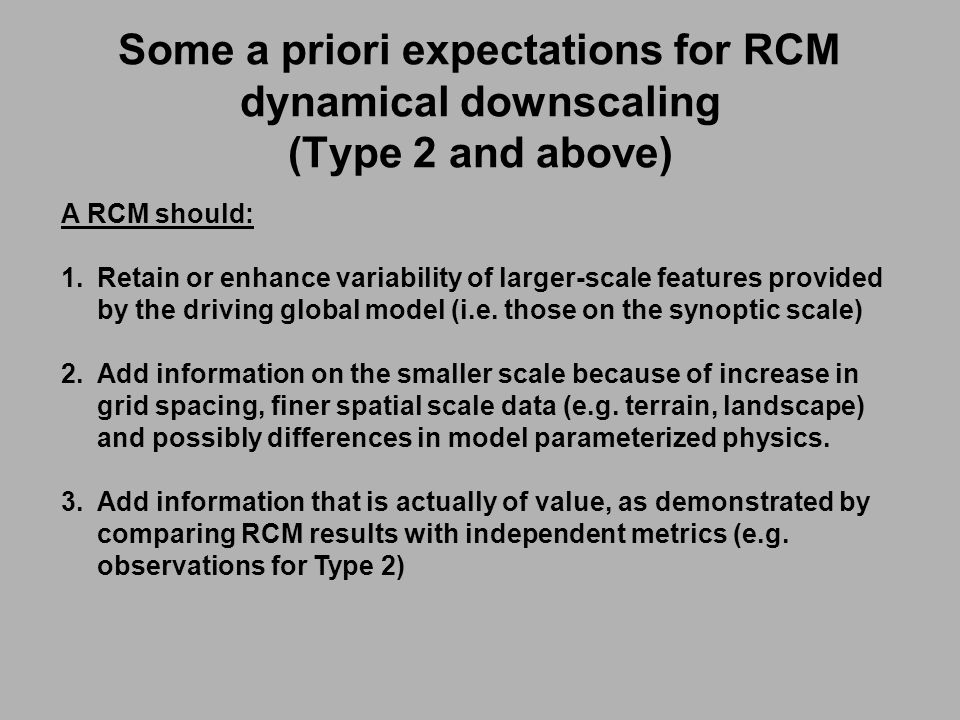 Some a priori expectations for RCM dynamical downscaling
(Type 2 and above)

A RCM should:

1. Retain or enhance variability of larger-scale features provided by the driving global model (i.e. those on the synoptic scale)

2. Add information on the smaller scale because of increase in grid spacing, finer spatial scale data (e.g. terrain, landscape) and possibly differences in model parameterized physics.

3. Add information that is actually of value, as demonstrated by comparing RCM results with independent metrics (e.g. observations for Type 2)